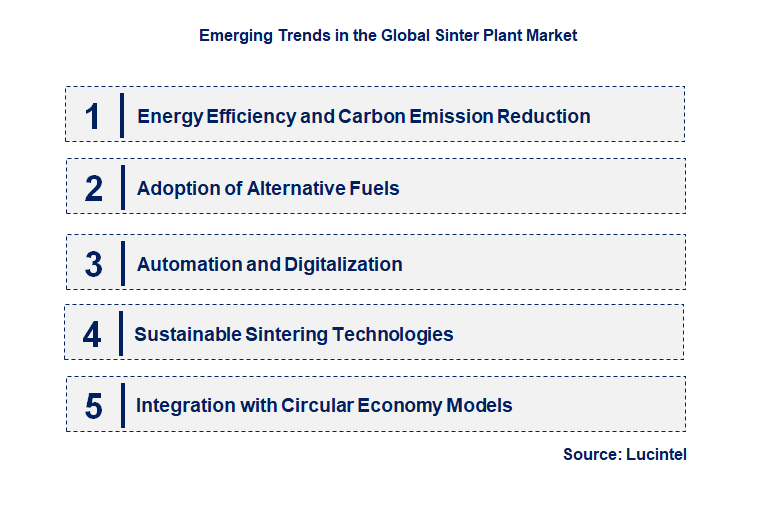 Emerging Trends in the Global Sinter Plant Market

1 Energy Efficiency and Carbon Emission Reduction

2 Adoption of Alternative Fuels

3 Automation and Digitalization

4 Sustainable Sintering Technologies

5 Integration with Circular Economy Models

Source: Lucintel